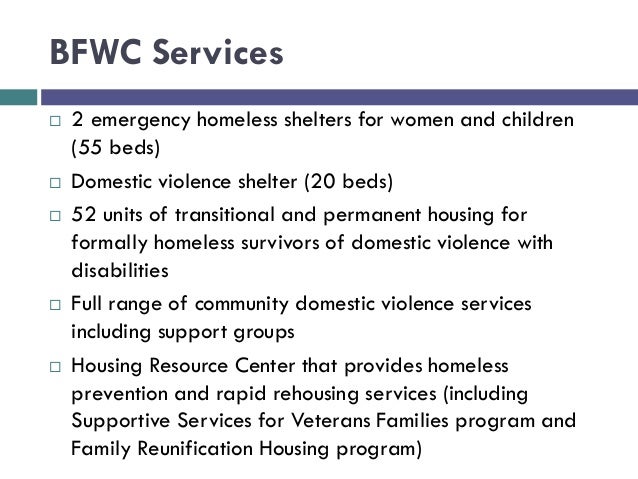 BFWC Services

□ 2 emergency homeless shelters for women and children (55 beds)

□ Domestic violence shelter (20 beds)

□ 52 units of transitional and permanent housing for formally homeless survivors of domestic violence with disabilities

□ Full range of community domestic violence services including support groups

□ Housing Resource Center that provides homeless prevention and rapid rehousing services (including Supportive Services for Veterans Families program and Family Reunification Housing program)